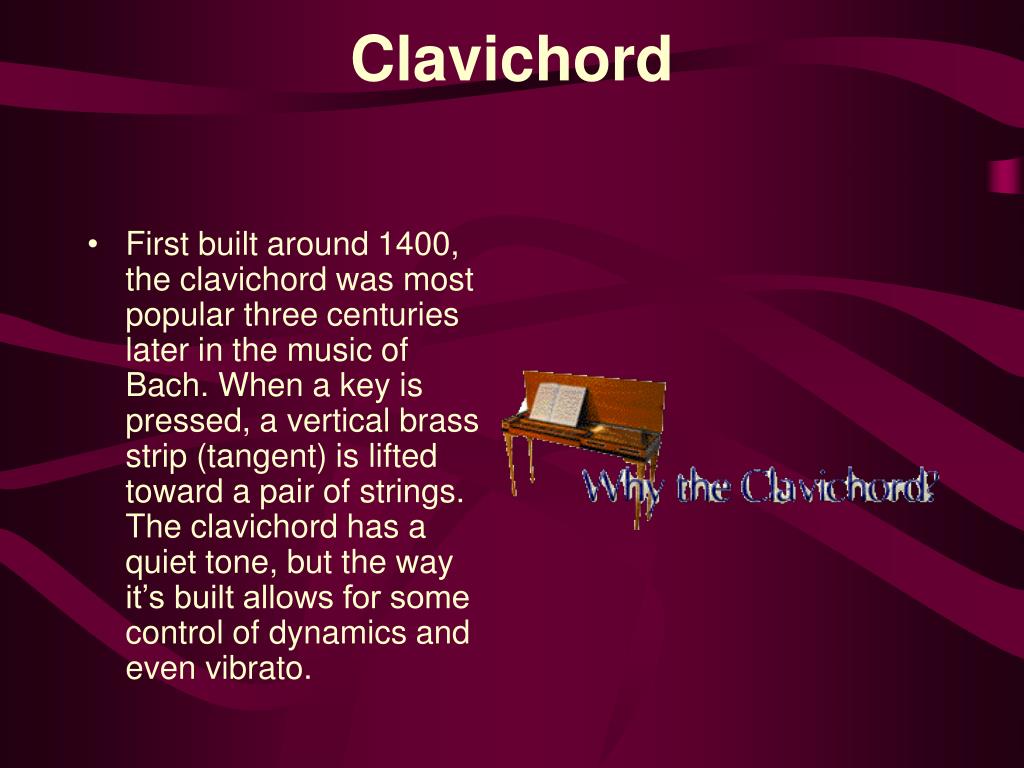 Clavichord

• First built around 1400, the clavichord was most popular three centuries later in the music of Bach. When a key is pressed, a vertical brass strip (tangent) is lifted toward a pair of strings. The clavichord has a quiet tone, but the way it's built allows for some control of dynamics and even vibrato.

Why the Clavichord?